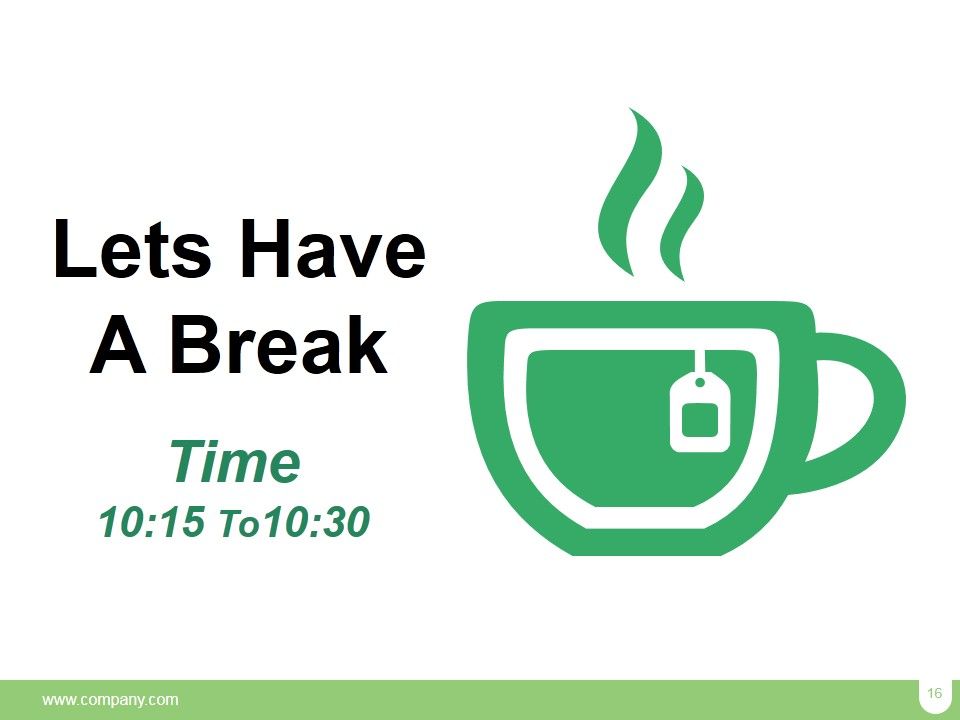 Lets Have A Break

Time
10:15 To10:30

www.company.com

16